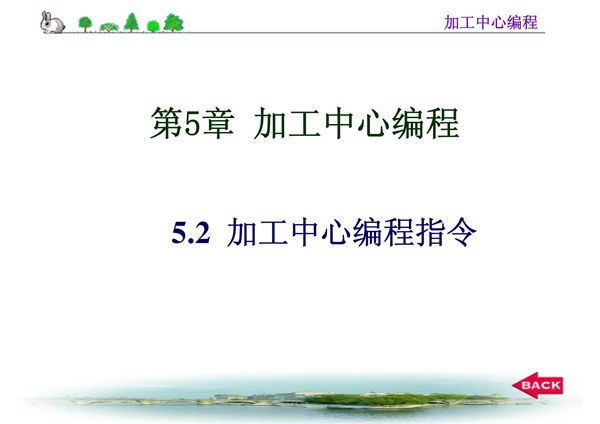 加工中心编程

第5章 加工中心编程

5.2 加工中心编程指令

BACK